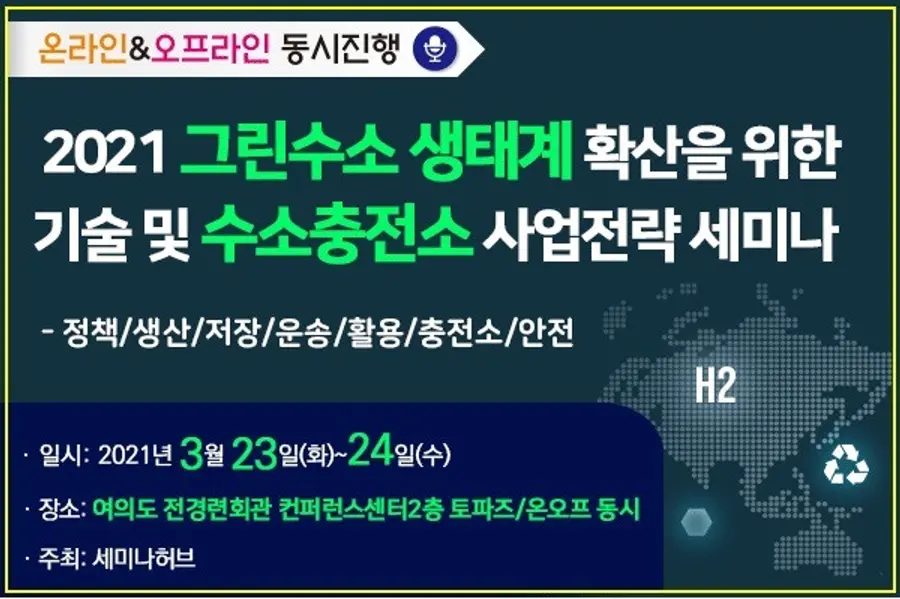 온라인&오프라인 동시진행

2021 그린수소 생태계 확산을 위한 기술 및 수소충전소 사업전략 세미나

- 정책/생산/저장/운송/활용/충전소/안전

H2

· 일시: 2021년 3월 23일(화)~24일(수)

· 장소: 여의도 전경련회관 컨퍼런스센터2층 토파즈/온오프 동시

· 주최: 세미나허브